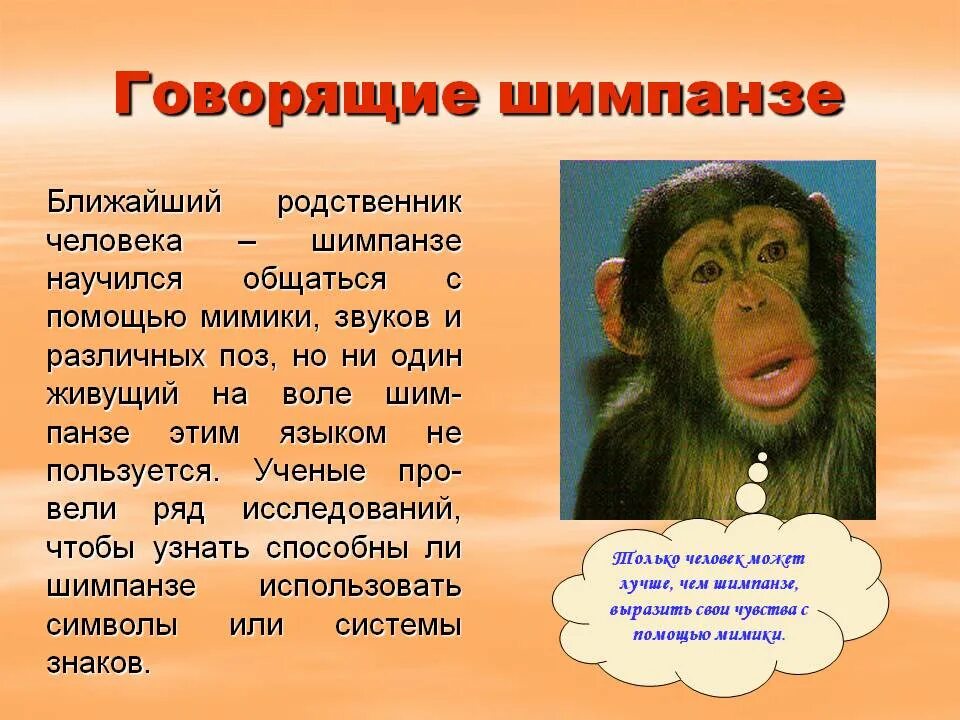 Говорящие шимпанзе

Ближайший родственник человека – шимпанзе научился общаться с помощью мимики, звуков и различных поз, но ни один живущий на воле шимпанзе этим языком не пользуется. Ученые провели ряд исследований, чтобы узнать способны ли шимпанзе использовать символы или системы знаков.

Только человек может лучше, чем шимпанзе, выразить свои чувства с помощью мимики.